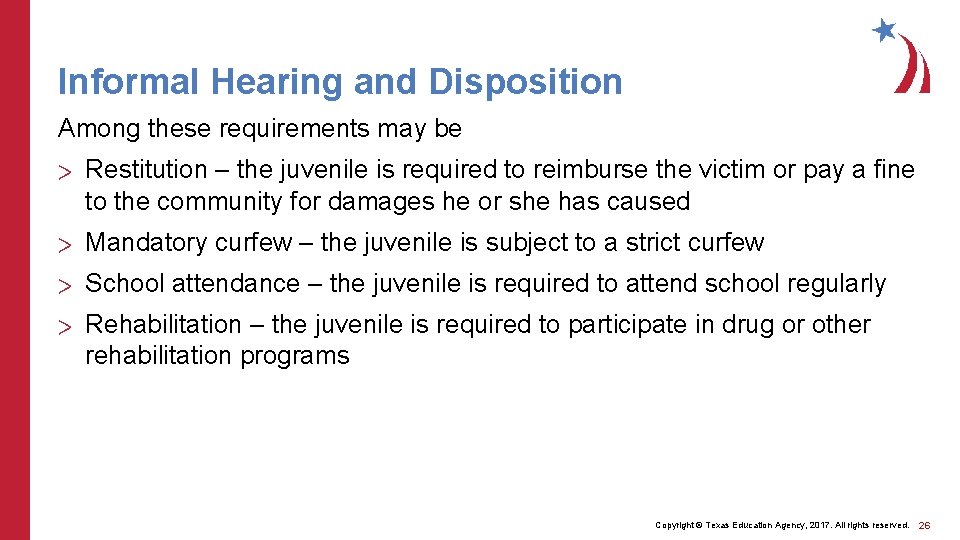 Informal Hearing and Disposition

Among these requirements may be

> Restitution – the juvenile is required to reimburse the victim or pay a fine to the community for damages he or she has caused

> Mandatory curfew – the juvenile is subject to a strict curfew

> School attendance – the juvenile is required to attend school regularly

> Rehabilitation – the juvenile is required to participate in drug or other rehabilitation programs

Copyright © Texas Education Agency, 2017. All rights reserved. 26